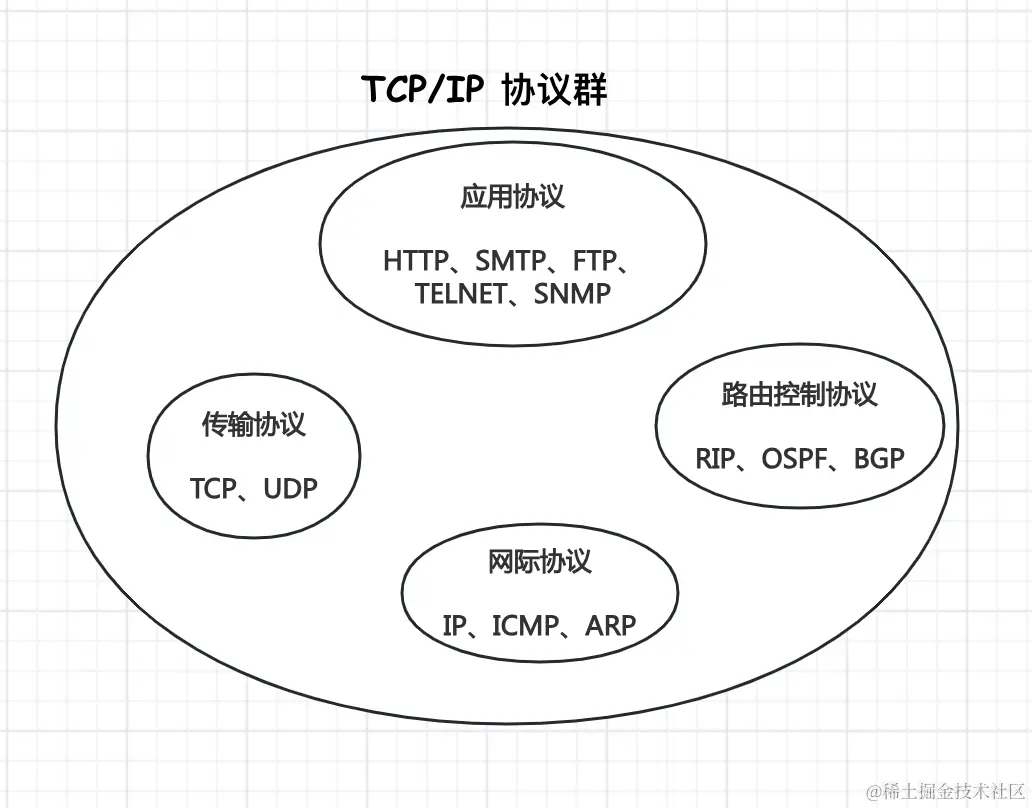 TCP/IP 协议群

应用协议

HTTP、SMTP、FTP、TELNET、SNMP

传输协议

TCP、UDP

路由控制协议

RIP、OSPF、BGP

网际协议

IP、ICMP、ARP

@稀土掘金技术社区